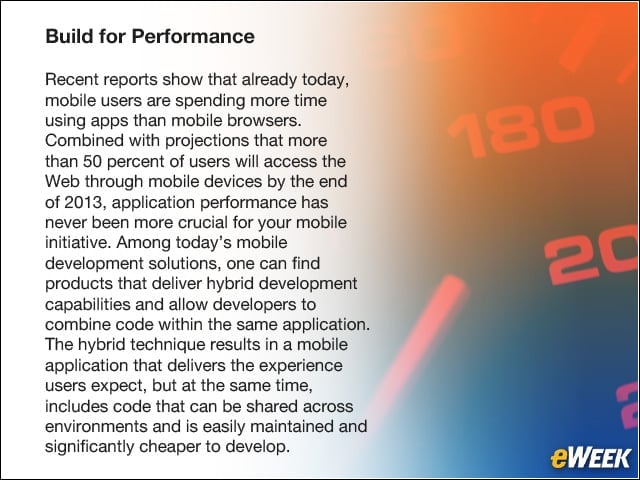 Build for Performance

Recent reports show that already today, mobile users are spending more time using apps than mobile browsers. Combined with projections that more than 50 percent of users will access the Web through mobile devices by the end of 2013, application performance has never been more crucial for your mobile initiative. Among today's mobile development solutions, one can find products that deliver hybrid development capabilities and allow developers to combine code within the same application. The hybrid technique results in a mobile application that delivers the experience users expect, but at the same time, includes code that can be shared across environments and is easily maintained and significantly cheaper to develop.

180

20

eWEEK